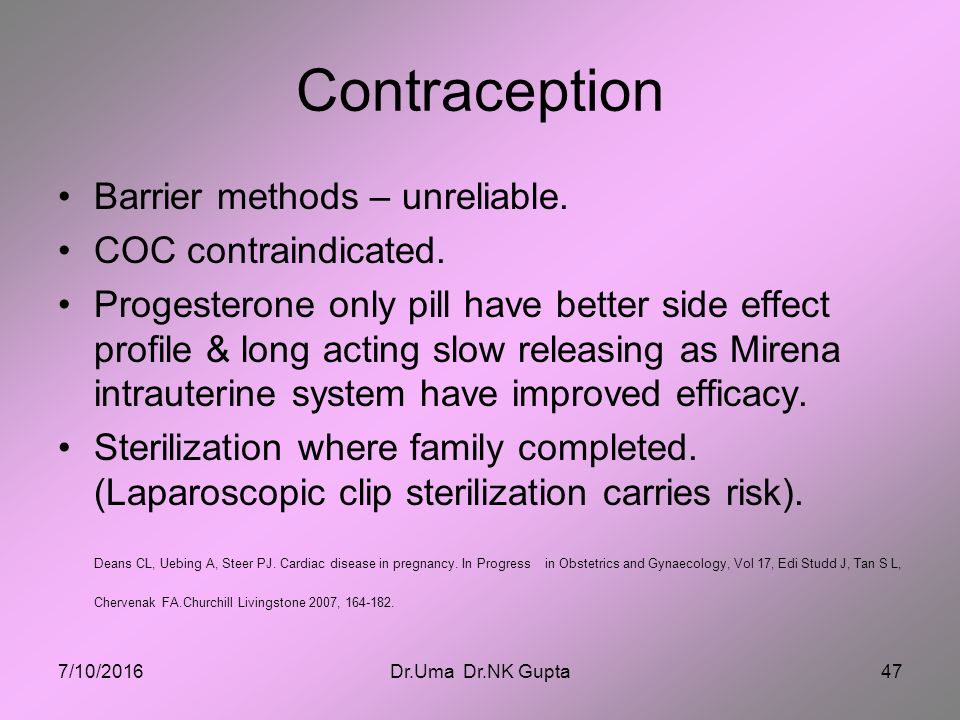 Contraception

• Barrier methods – unreliable.
• COC contraindicated.
• Progesterone only pill have better side effect profile & long acting slow releasing as Mirena intrauterine system have improved efficacy.
• Sterilization where family completed. (Laparoscopic clip sterilization carries risk).

Deans CL, Uebing A, Steer PJ. Cardiac disease in pregnancy. In Progress in Obstetrics and Gynaecology, Vol 17, Edi Studd J, Tan S L, Chervenak FA.Churchill Livingstone 2007, 164-182.

7/10/2016 Dr.Uma Dr.NK Gupta 47